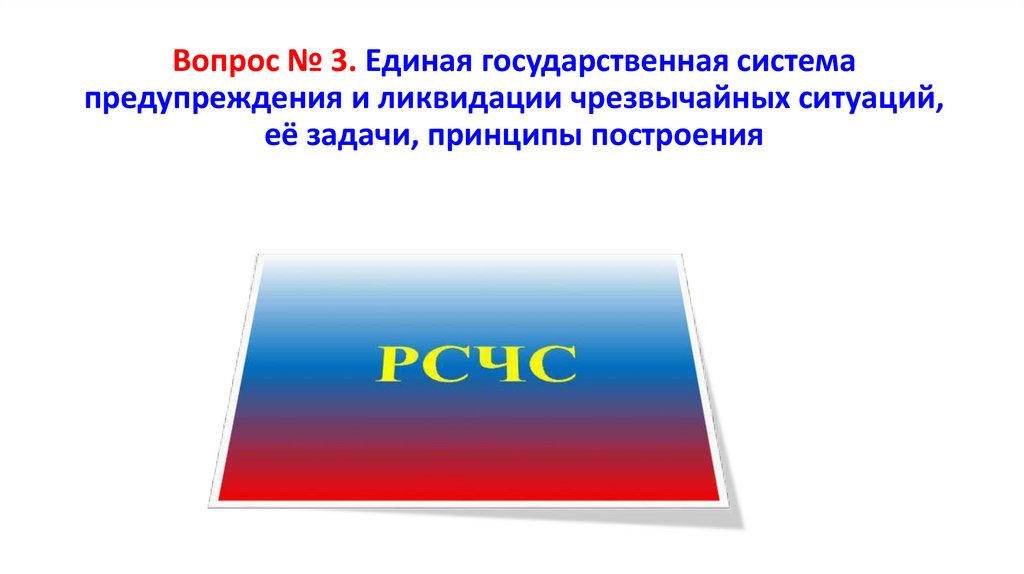 Вопрос № 3. Единая государственная система предупреждения и ликвидации чрезвычайных ситуаций, её задачи, принципы построения

РСЧС